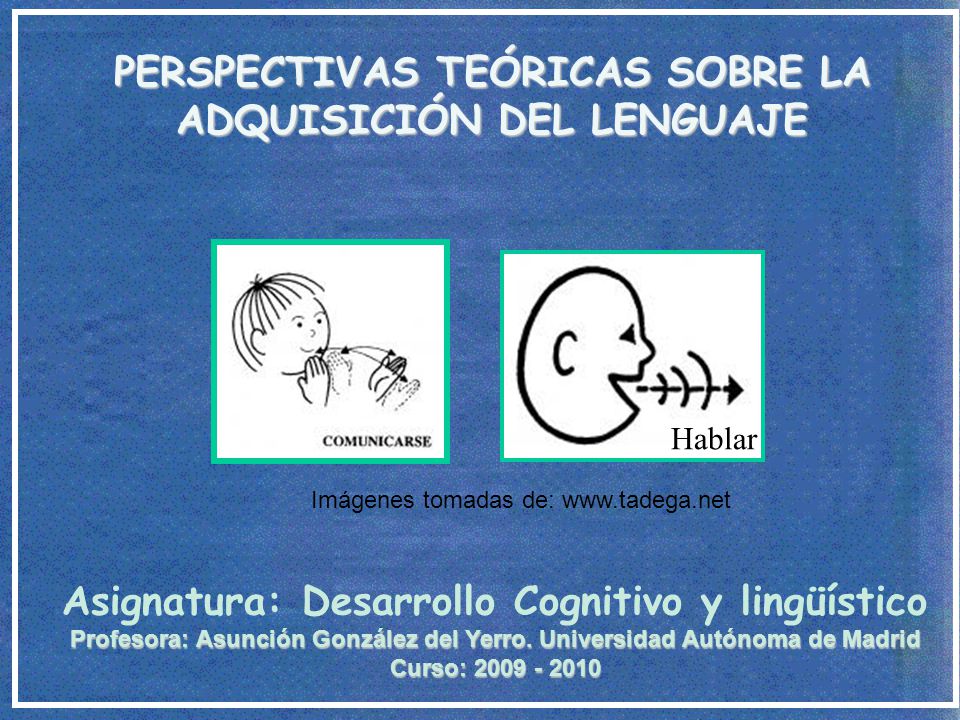 PERSPECTIVAS TEÓRICAS SOBRE LA ADQUISICIÓN DEL LENGUAJE

COMUNICARSE

Hablar

Imágenes tomadas de: www.tadega.net

Asignatura: Desarrollo Cognitivo y lingüístico
Profesora: Asunción González del Yerro. Universidad Autónoma de Madrid
Curso: 2009 - 2010